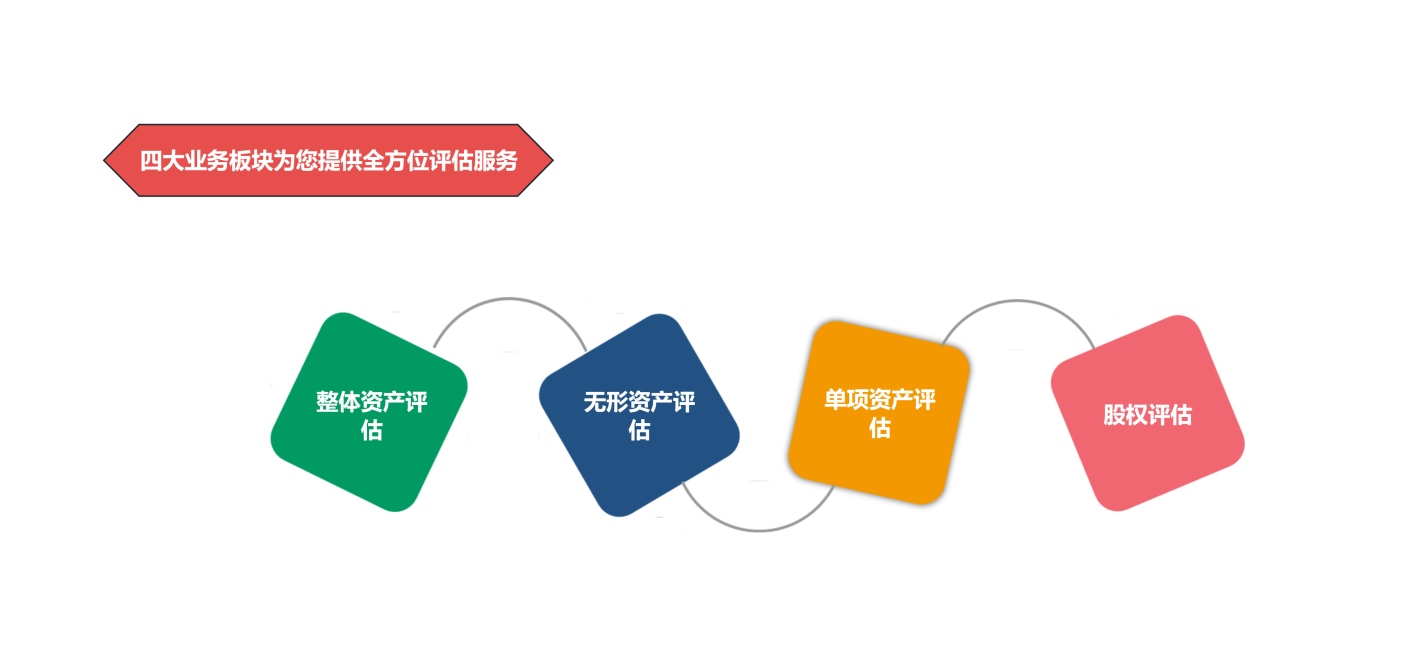 四大业务板块为您提供全方位评估服务

整体资产评估

无形资产评估

单项资产评估

股权评估